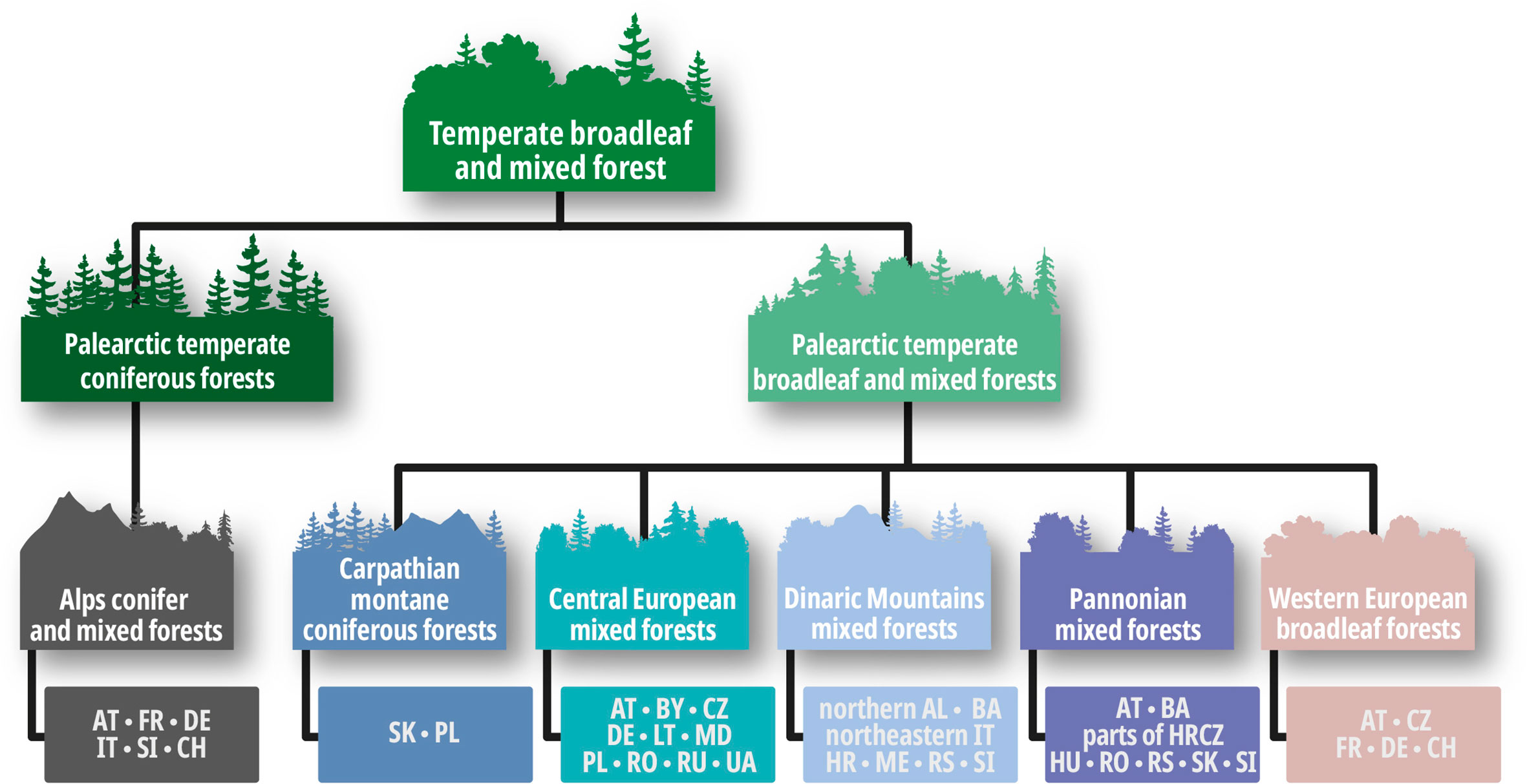 Temperate broadleaf and mixed forest

Palearctic temperate coniferous forests

Palearctic temperate broadleaf and mixed forests

Alps conifer and mixed forests

AT • FR • DE IT • SI • CH

Carpathian montane coniferous forests

SK • PL

Central European mixed forests

AT • BY • CZ DE • LT • MD PL • RO • RU • UA

Dinaric Mountains mixed forests

northern AL • BA northeastern IT HR • ME • RS • SI

Pannonian mixed forests

AT • BA parts of HRCZ HU • RO • RS • SK • SI

Western European broadleaf forests

AT • CZ FR • DE • CH